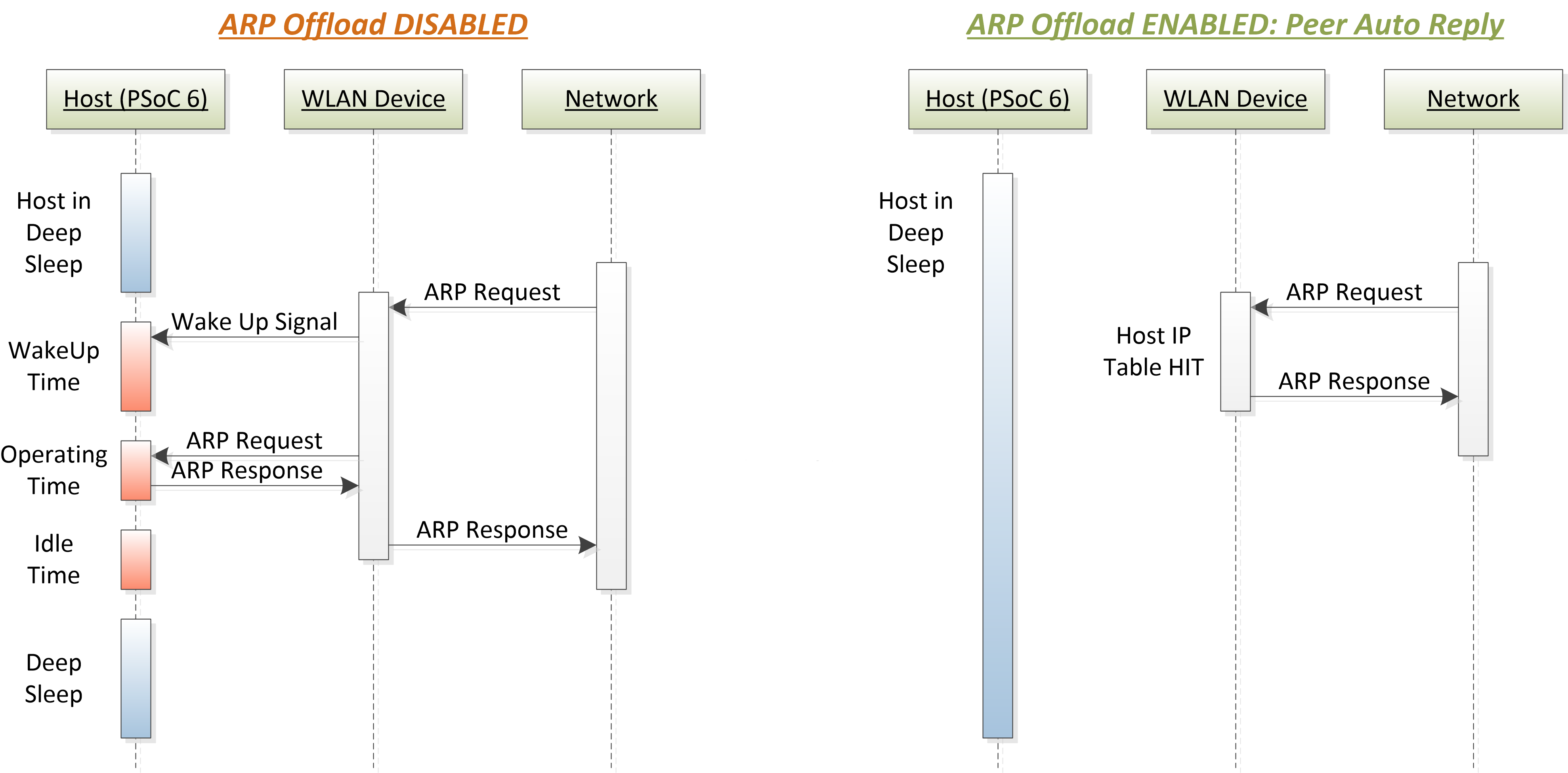 ARP Offload DISABLED

Host (PSoC 6)

WLAN Device

Network

Host in Deep Sleep

ARP Request

Wake Up Signal

WakeUp Time

ARP Request

Operating Time

ARP Response

ARP Response

Idle Time

Deep Sleep

ARP Offload ENABLED: Peer Auto Reply

Host (PSoC 6)

WLAN Device

Network

Host in Deep Sleep

ARP Request

Host IP Table HIT

ARP Response